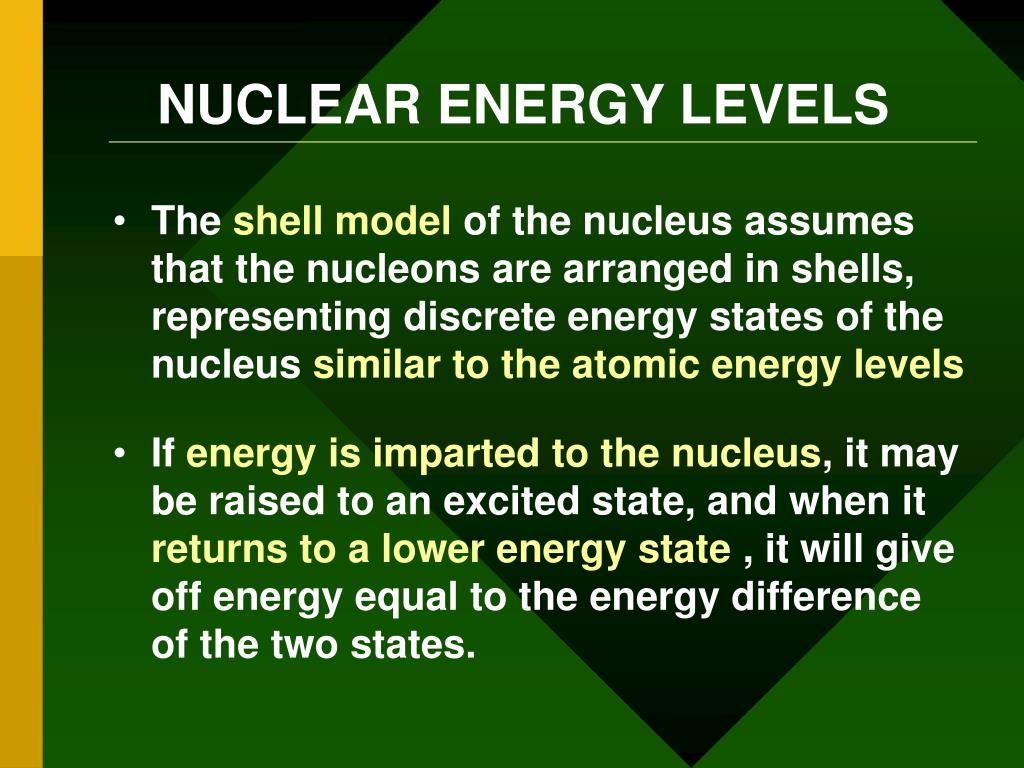 NUCLEAR ENERGY LEVELS

• The shell model of the nucleus assumes that the nucleons are arranged in shells, representing discrete energy states of the nucleus similar to the atomic energy levels

• If energy is imparted to the nucleus, it may be raised to an excited state, and when it returns to a lower energy state , it will give off energy equal to the energy difference of the two states.